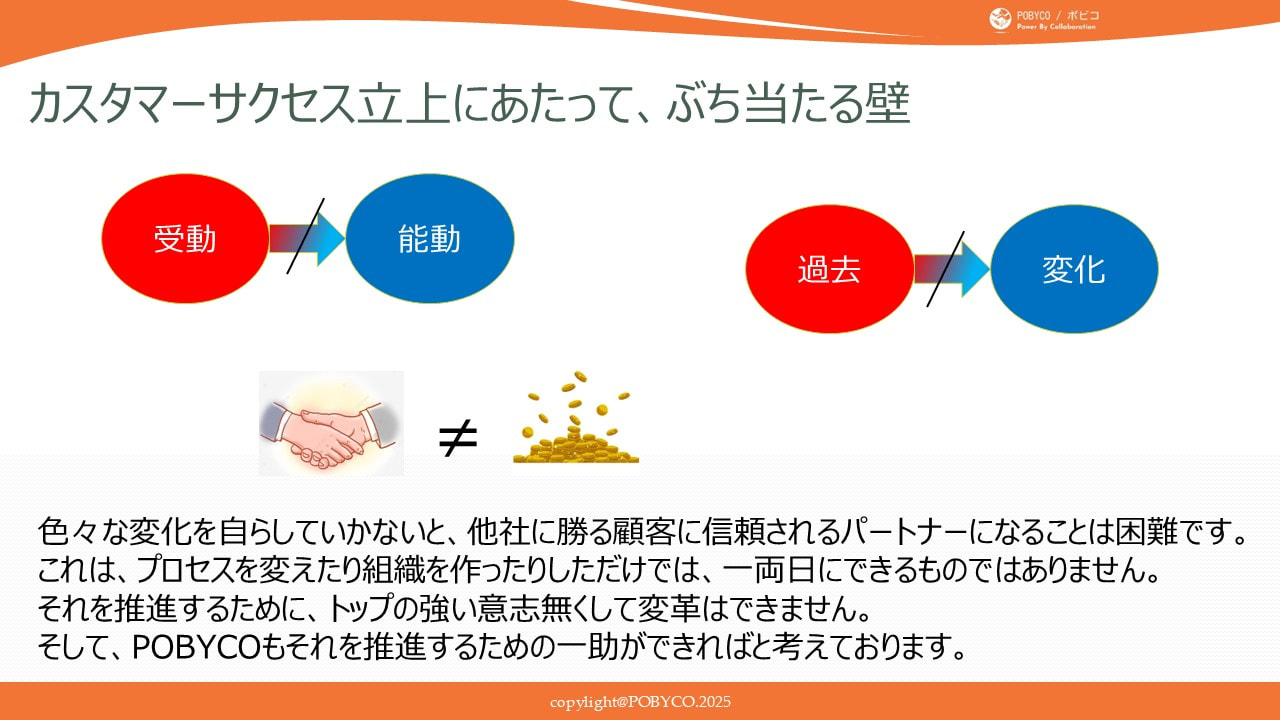 POBYCO / ポビコ
Power By Collaboration

カスタマーサクセス立上にあたって、ぶち当たる壁

受動

能動

過去

変化

$\neq$

色々な変化を自らしていかないと、他社に勝る顧客に信頼されるパートナーになることは困難です。
これは、プロセスを変えたり組織を作ったりしただけでは、一両日にできるものではありません。
それを推進するために、トップの強い意志無くして変革はできません。
そして、POBYCOもそれを推進するための一助ができればと考えております。

copylight@POBYCO.2025